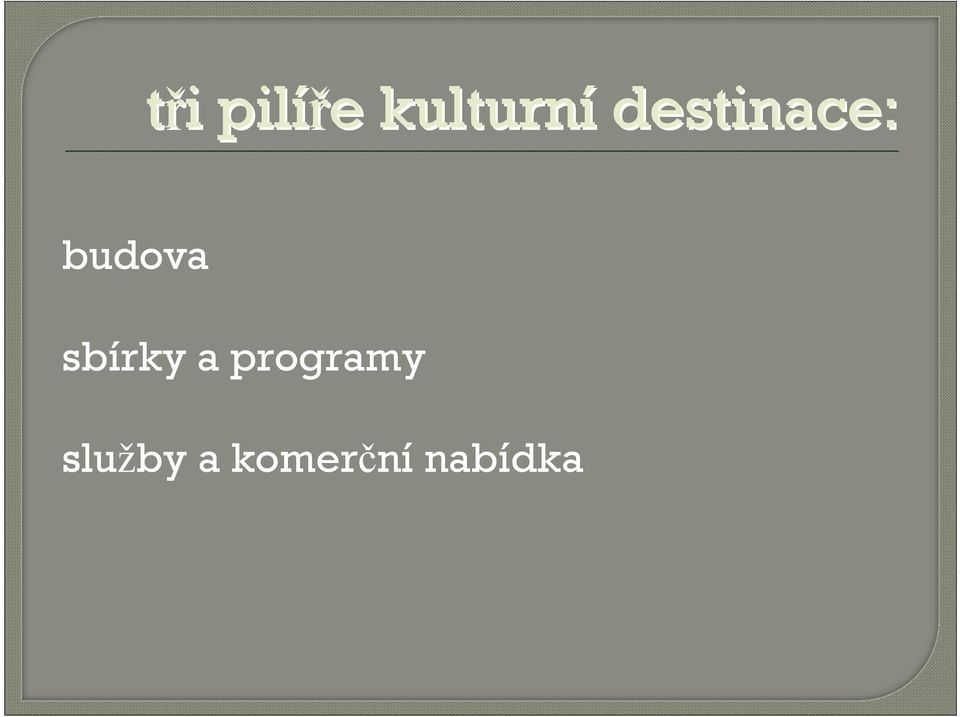 tři pilíře kulturní destinace:

budova

sbírky a programy

služby a komerční nabídka